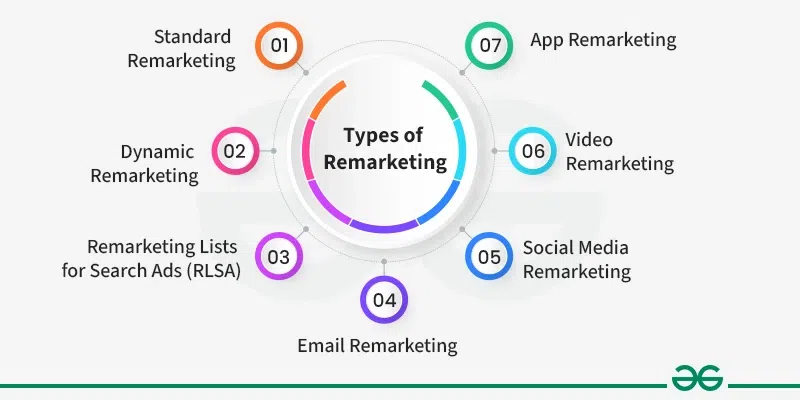 Types of Remarketing

01 Standard Remarketing

02 Dynamic Remarketing

03 Remarketing Lists for Search Ads (RLSA)

04 Email Remarketing

05 Social Media Remarketing

06 Video Remarketing

07 App Remarketing